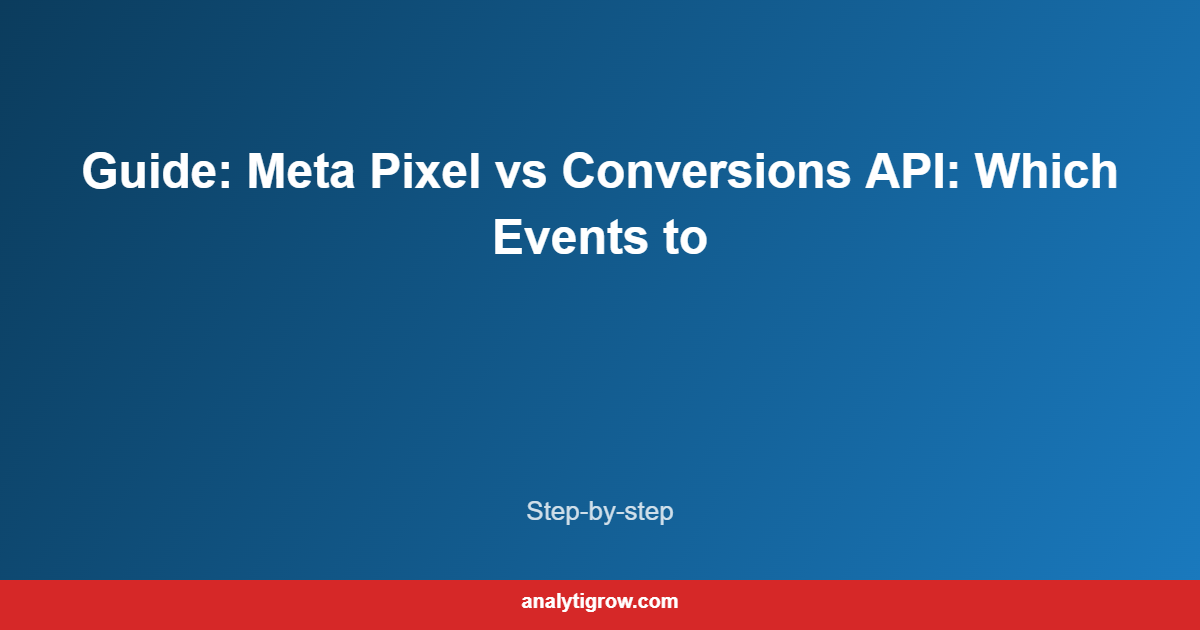 Guide: Meta Pixel vs Conversions API: Which Events to

Step-by-step

analytigrow.com